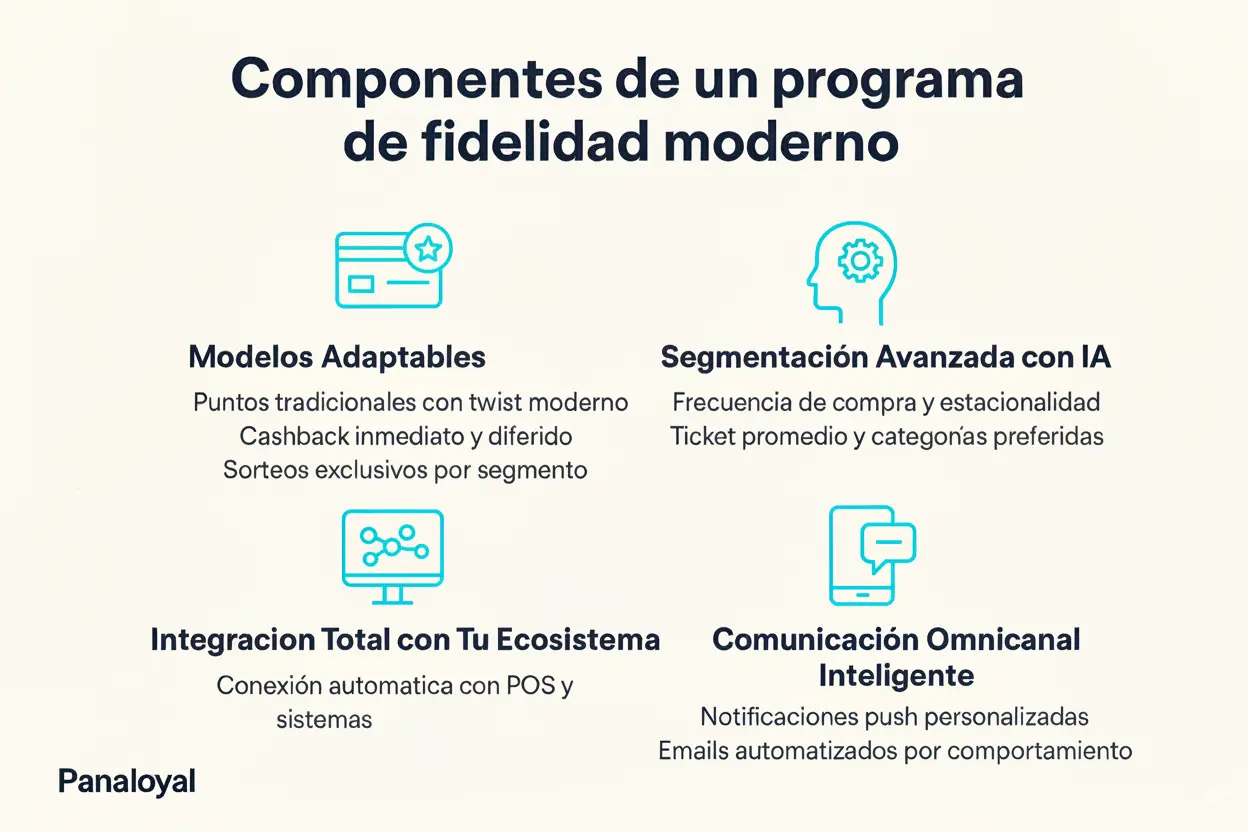 Componentes de un programa de fidelidad moderno

Modelos Adaptables

Puntos tradicionales con twist moderno
Cashback inmediato y diferido
Sorteos exclusivos por segmento

Segmentación Avanzada con IA

Frecuencia de compra y estacionalidad
Ticket promedio y categorías preferidas

Integracion Total con Tu Ecosistema

Conexión automatica con POS y sistemas

Comunicación Omnicanal Inteligente

Notificaciones push personalizadas
Emails automatizados por comportamiento

Panaloyal